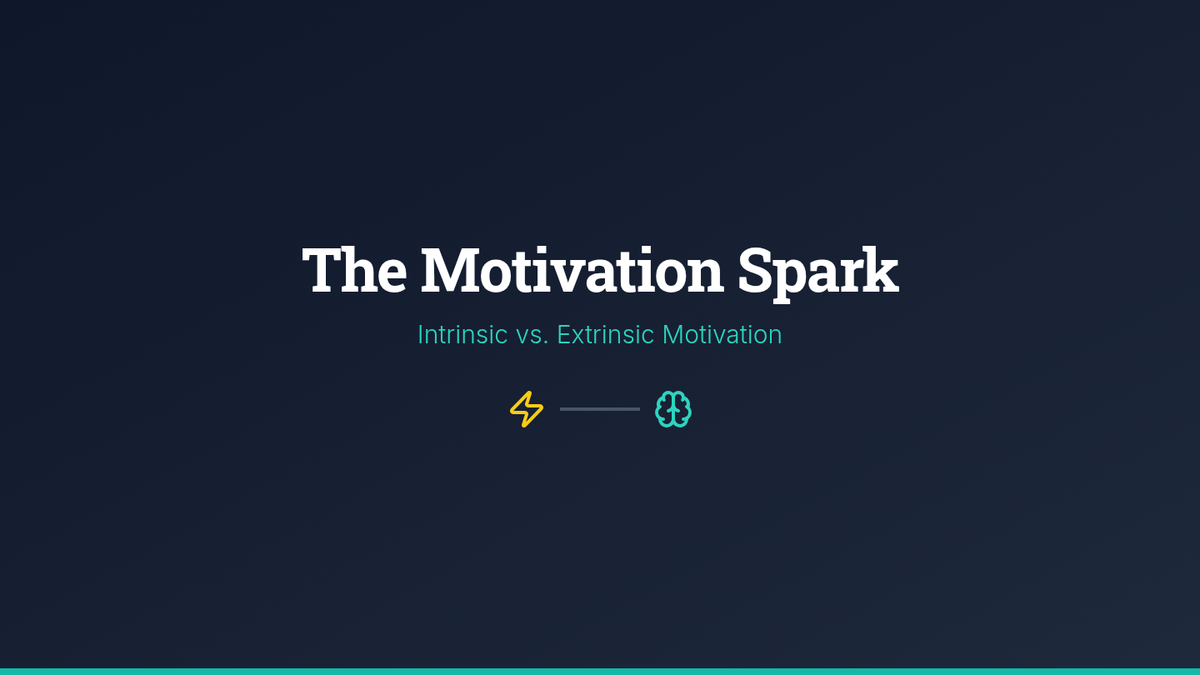 The Motivation Spark

Intrinsic vs. Extrinsic Motivation